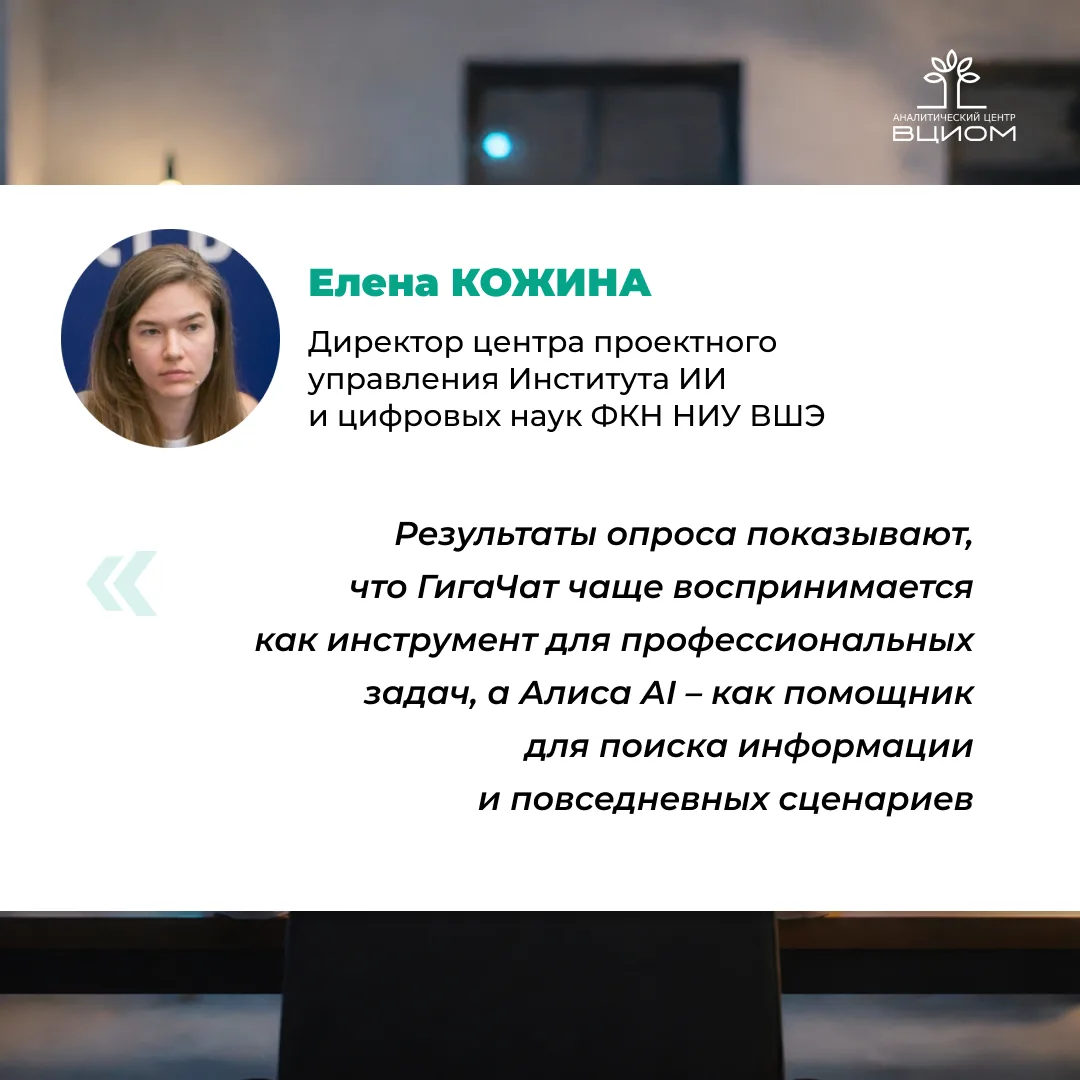 АНАЛИТИЧЕСКИЙ ЦЕНТР
ВЦИОМ

Елена КОЖИНА

Директор центра проектного управления Института ИИ и цифровых наук ФКН НИУ ВШЭ

«

Результаты опроса показывают, что ГигаЧат чаще воспринимается как инструмент для профессиональных задач, а Алиса AI – как помощник для поиска информации и повседневных сценариев